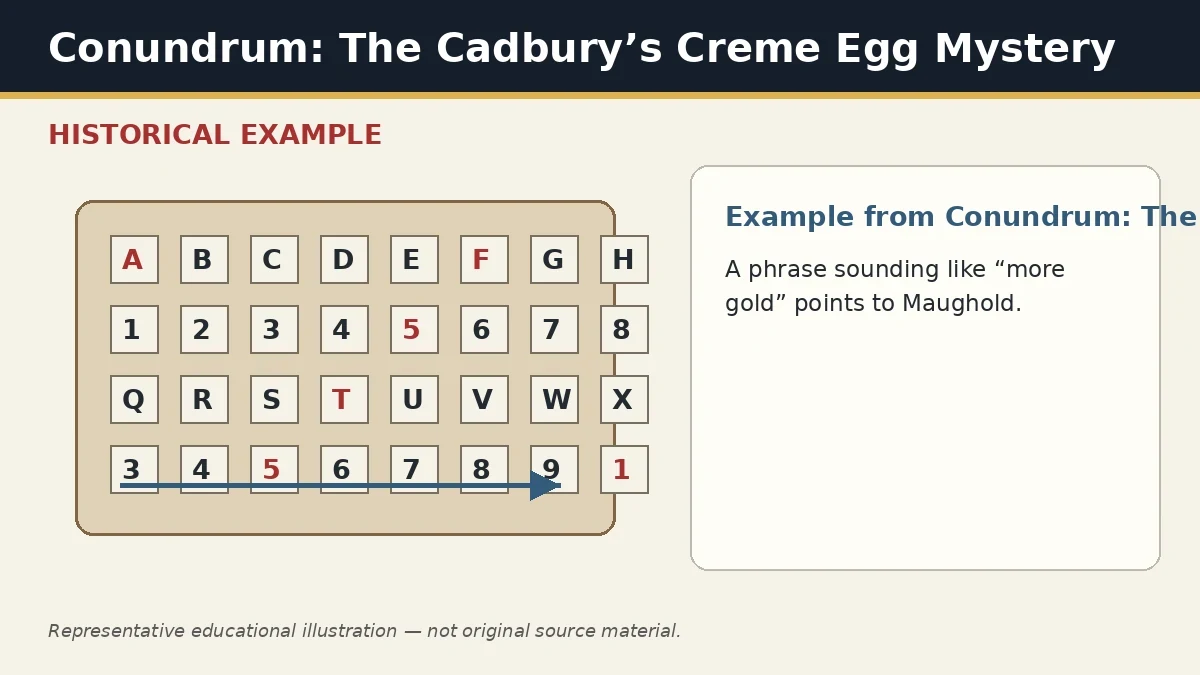 Conundrum: The Cadbury’s Creme Egg Mystery

HISTORICAL EXAMPLE

| A | B | C | D | E | F | G | H |
|---|---|---|---|---|---|---|---|
| 1 | 2 | 3 | 4 | 5 | 6 | 7 | 8 |
| Q | R | S | T | U | V | W | X |
| 3 | 4 | 5 | 6 | 7 | 8 | 9 | 1 |

Example from Conundrum: The

A phrase sounding like “more gold” points to Maughold.

Representative educational illustration — not original source material.